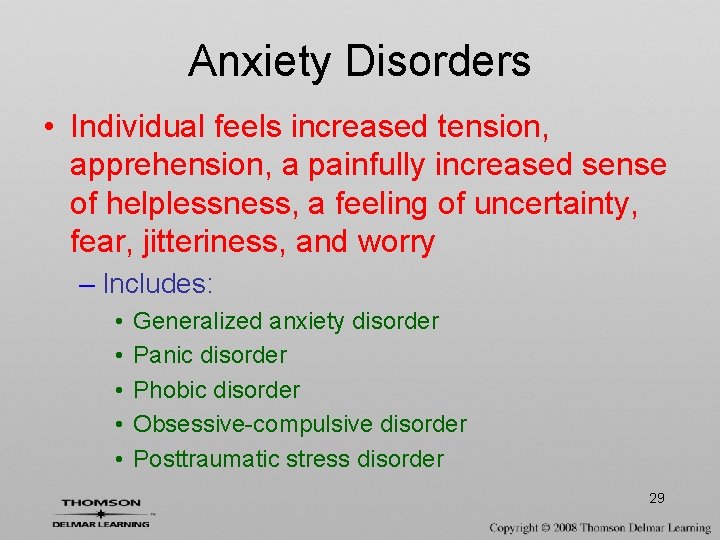 Anxiety Disorders

• Individual feels increased tension, apprehension, a painfully increased sense of helplessness, a feeling of uncertainty, fear, jitteriness, and worry

– Includes:

• Generalized anxiety disorder
• Panic disorder
• Phobic disorder
• Obsessive-compulsive disorder
• Posttraumatic stress disorder

29

THOMSON
DELMAR LEARNING

Copyright © 2008 Thomson Delmar Learning